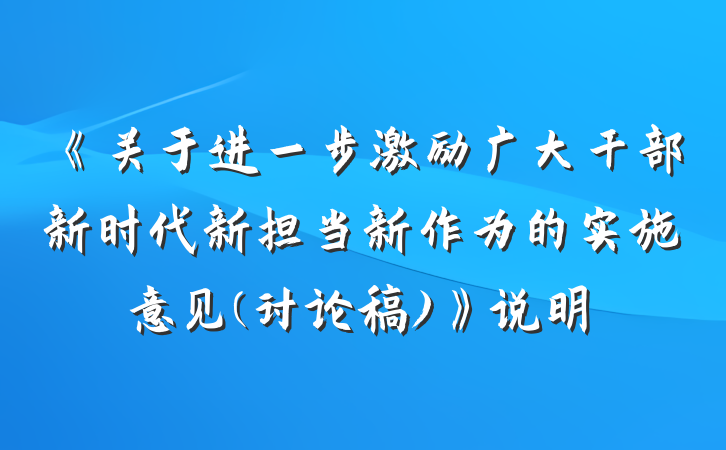 《关于进一步激励广大干部新时代新担当新作为的实施意见（讨论稿）》说明